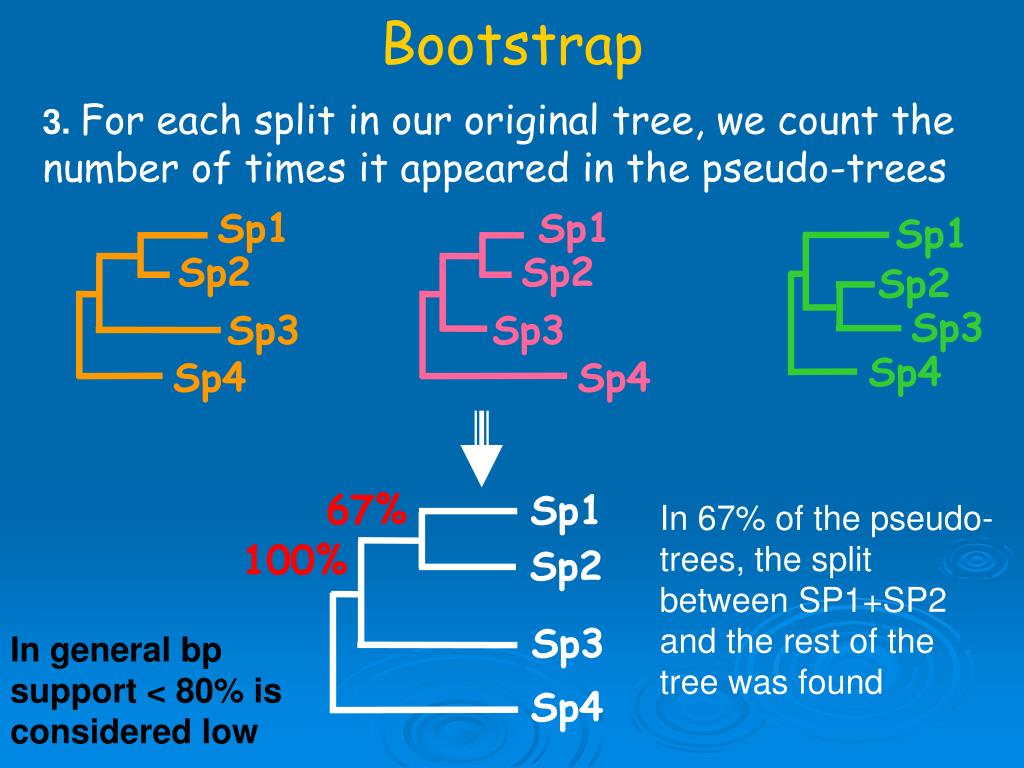 Bootstrap

3. For each split in our original tree, we count the number of times it appeared in the pseudo-trees

Sp1
Sp2
Sp3
Sp4

Sp1
Sp2
Sp3
Sp4

Sp1
Sp2
Sp3
Sp4

67%
100%
Sp1
Sp2
Sp3
Sp4

In 67% of the pseudo-trees, the split between SP1+SP2 and the rest of the tree was found

In general bp support < 80% is considered low